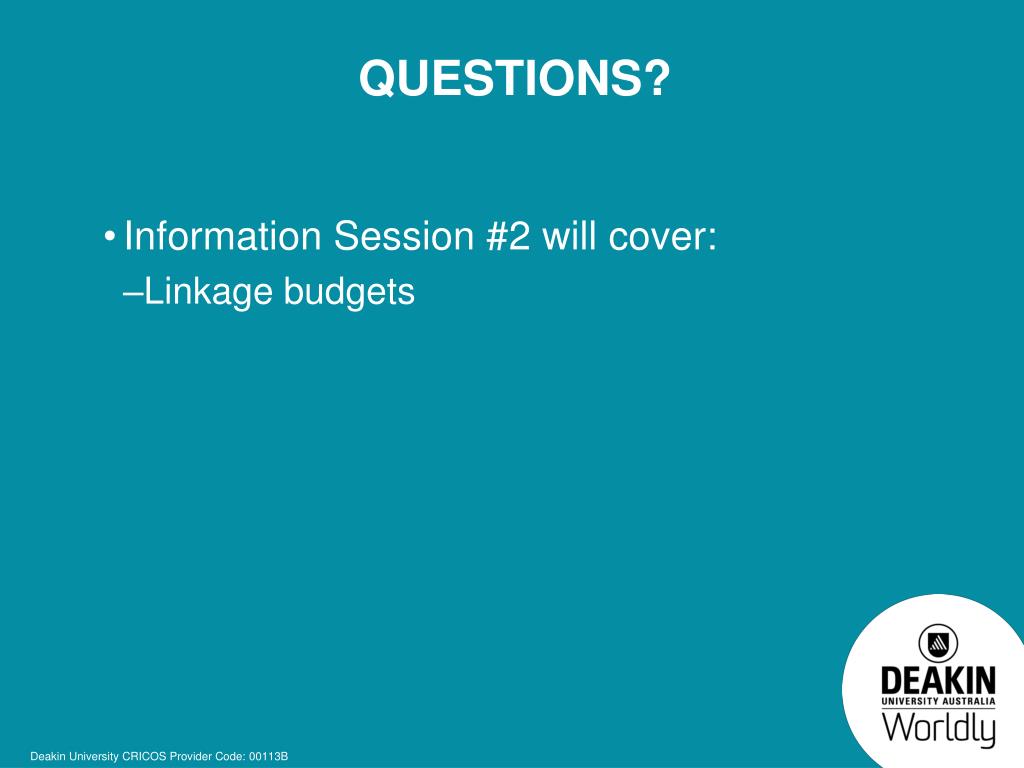 QUESTIONS?

• Information Session #2 will cover:

–Linkage budgets

DEAKIN
UNIVERSITY AUSTRALIA
Worldly

Deakin University CRICOS Provider Code: 00113B